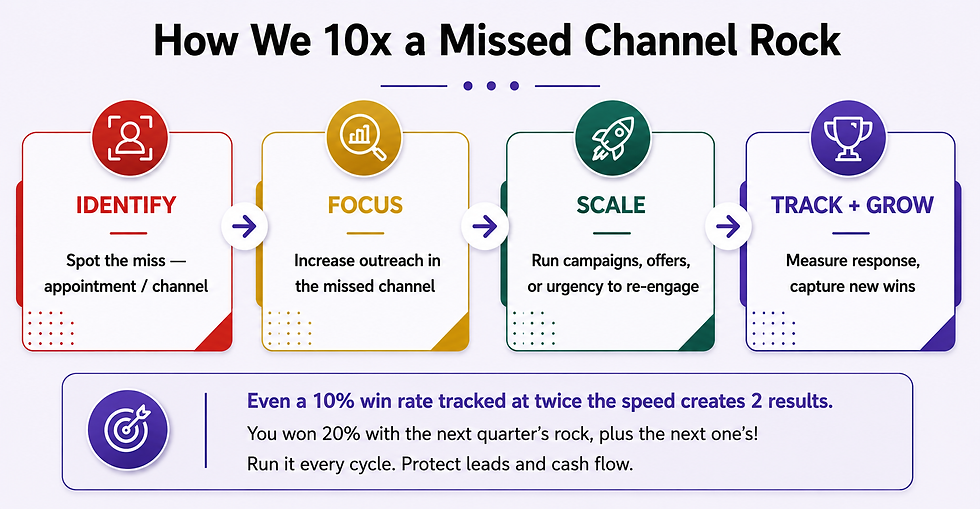 How We 10x a Missed Channel Rock

IDENTIFY

Spot the miss — appointment / channel

FOCUS

Increase outreach in the missed channel

SCALE

Run campaigns, offers, or urgency to re-engage

TRACK + GROW

Measure response, capture new wins

Even a 10% win rate tracked at twice the speed creates 2 results.

You won 20% with the next quarter's rock, plus the next one's!

Run it every cycle. Protect leads and cash flow.